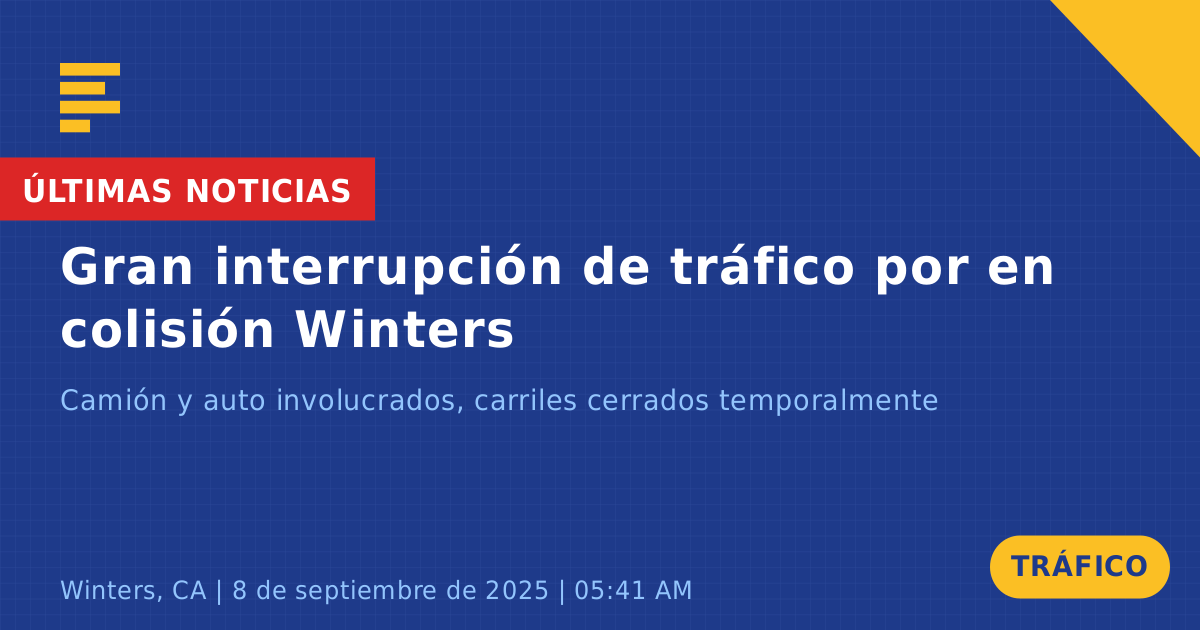 ÚLTIMAS NOTICIAS

Gran interrupción de tráfico por en colisión Winters

Camión y auto involucrados, carriles cerrados temporalmente

Winters, CA | 8 de septiembre de 2025 | 05:41 AM

TRÁFICO